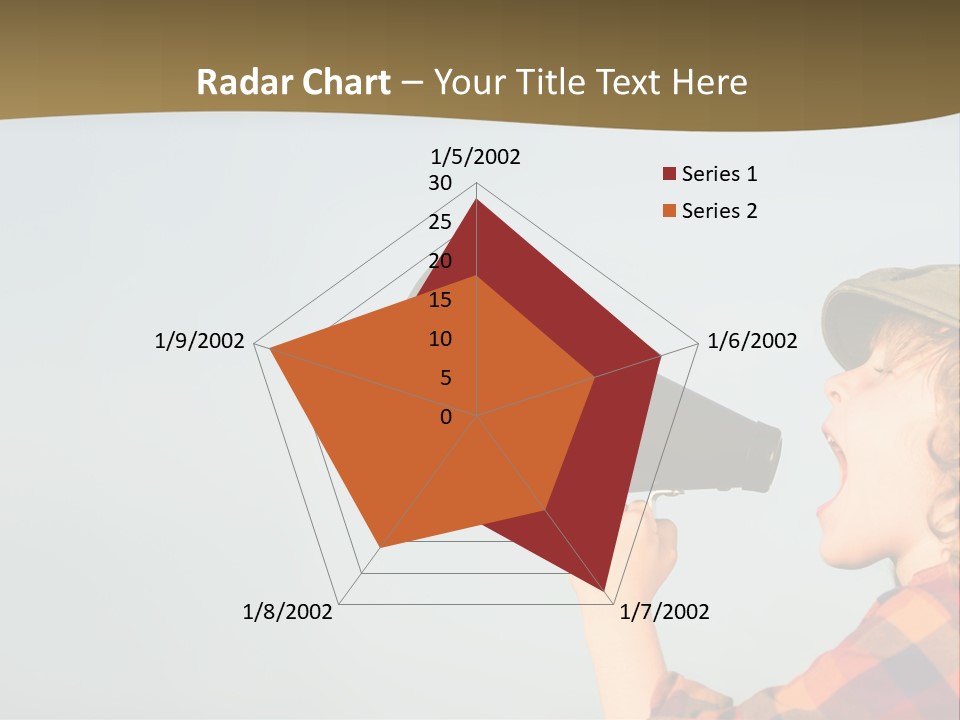 Radar Chart – Your Title Text Here

1/5/2002
30
25
20
15
10
5
0
1/6/2002
1/7/2002
1/8/2002
1/9/2002

Series 1
Series 2